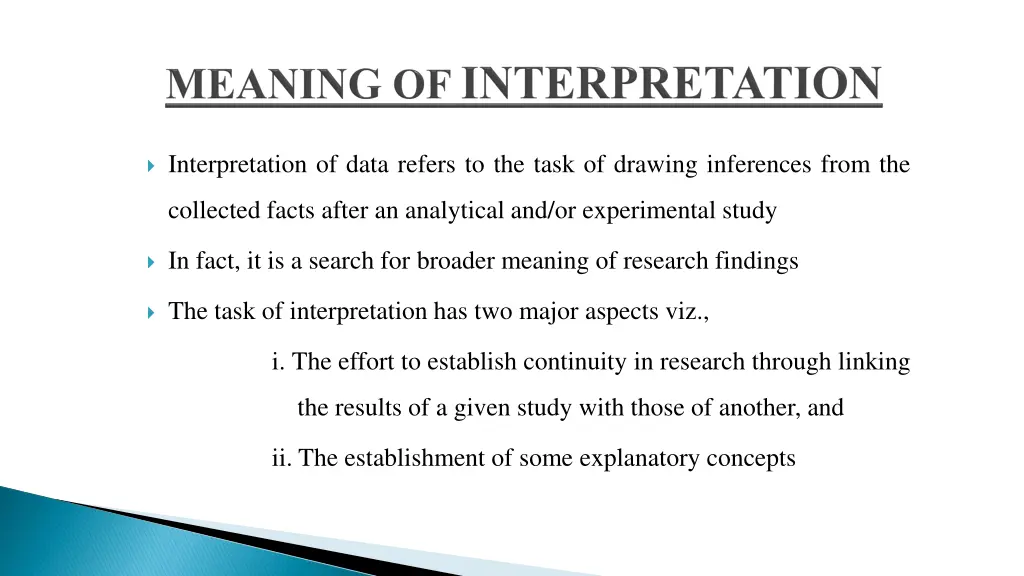 MEANING OF INTERPRETATION

Interpretation of data refers to the task of drawing inferences from the collected facts after an analytical and/or experimental study

In fact, it is a search for broader meaning of research findings

The task of interpretation has two major aspects viz.,

i. The effort to establish continuity in research through linking the results of a given study with those of another, and

ii. The establishment of some explanatory concepts